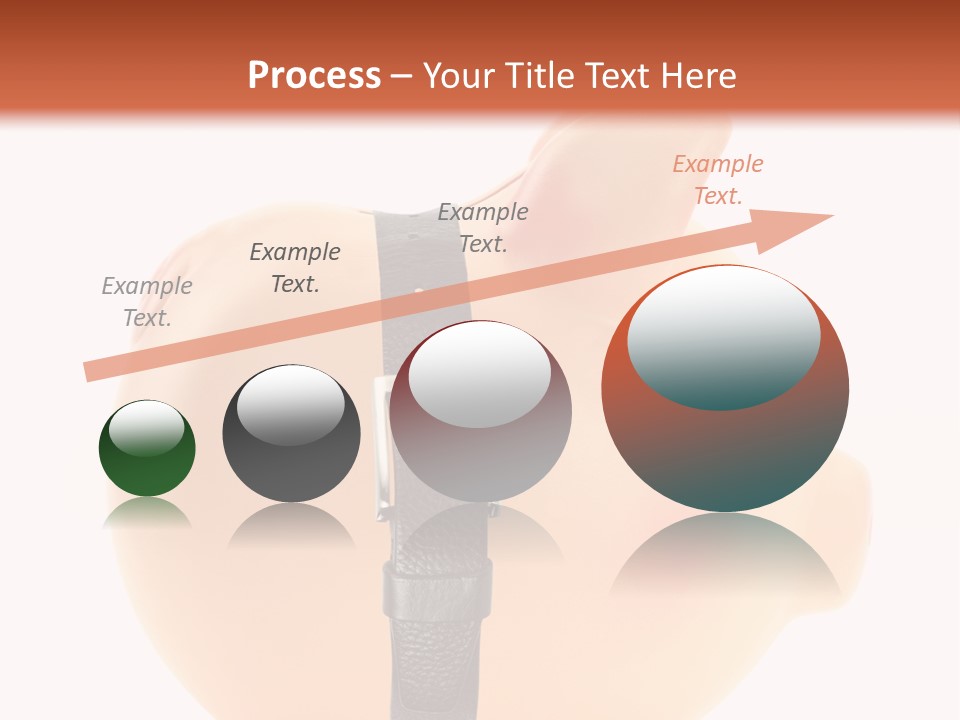 Process – Your Title Text Here

Example Text.

Example Text.

Example Text.

Example Text.